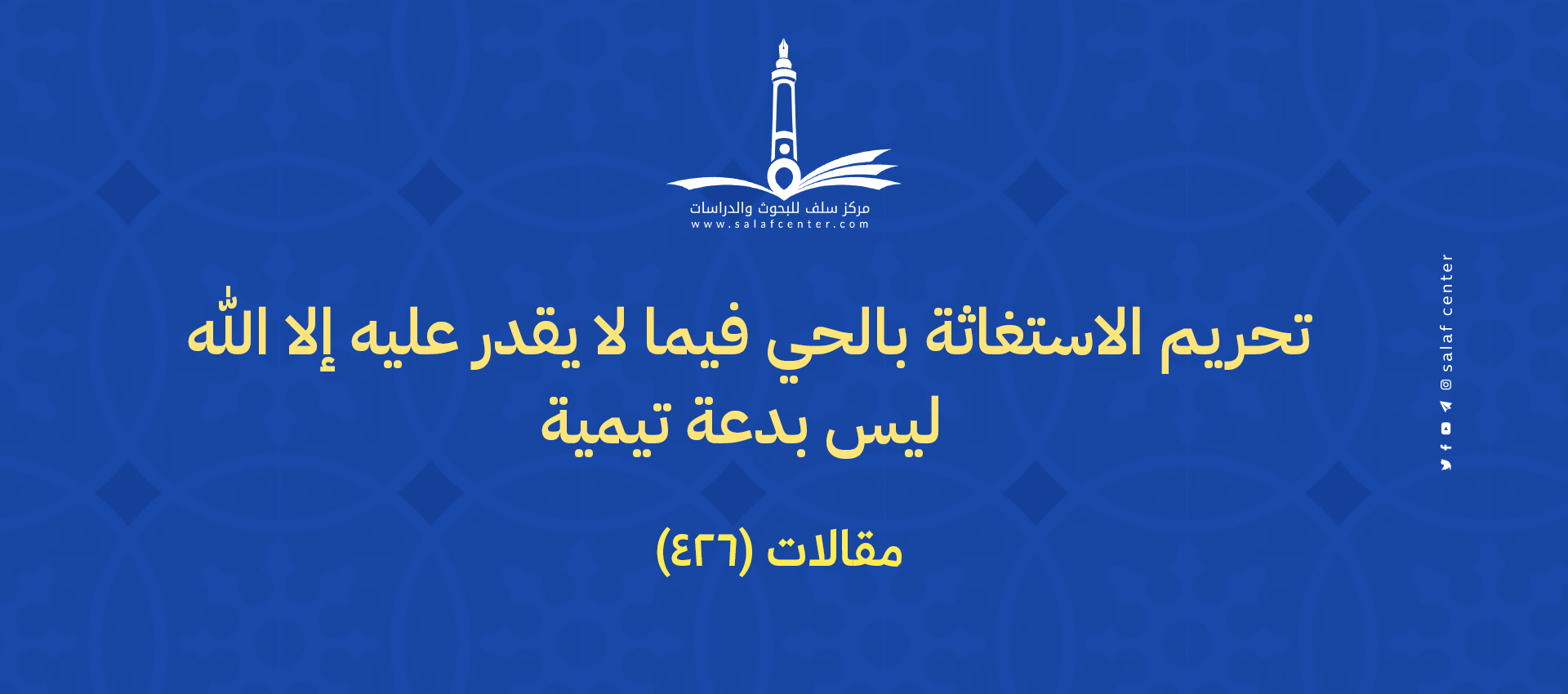 مركز سلف للبحوث والدراسات
www.salafcenter.com

تحريم الاستغاثة بالحي فيما لا يقدر عليه إلا الله ليس بدعة تيمية

مقالات (٤٢٦)

salaf center